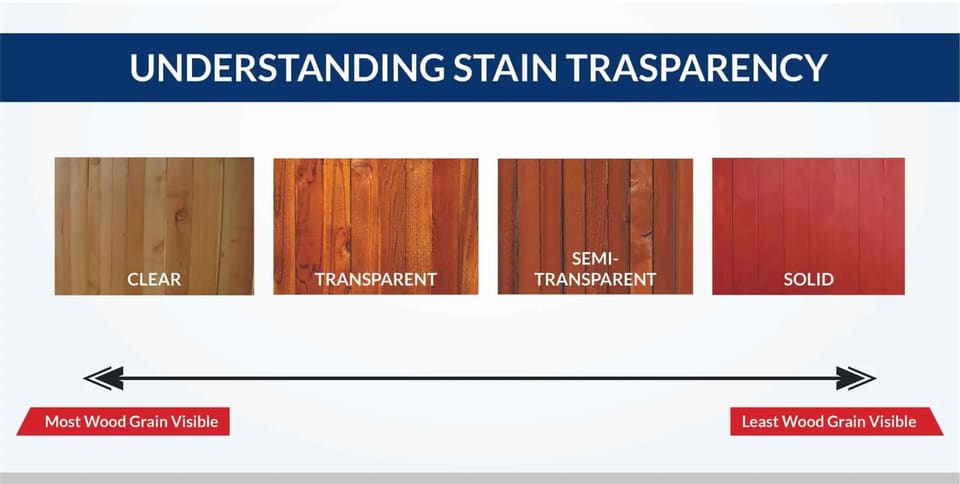 UNDERSTANDING STAIN TRASPARENCY

CLEAR

TRANSPARENT

SEMI-TRANSPARENT

SOLID

Most Wood Grain Visible

Least Wood Grain Visible